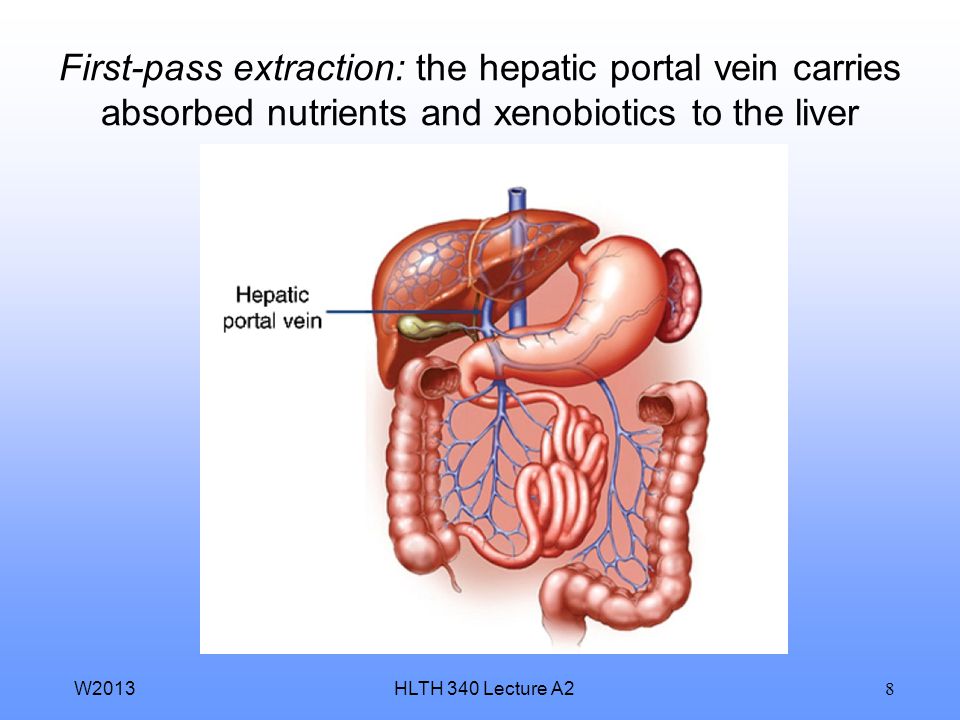 First-pass extraction: the hepatic portal vein carries absorbed nutrients and xenobiotics to the liver

Hepatic portal vein

W2013

HLTH 340 Lecture A2

8